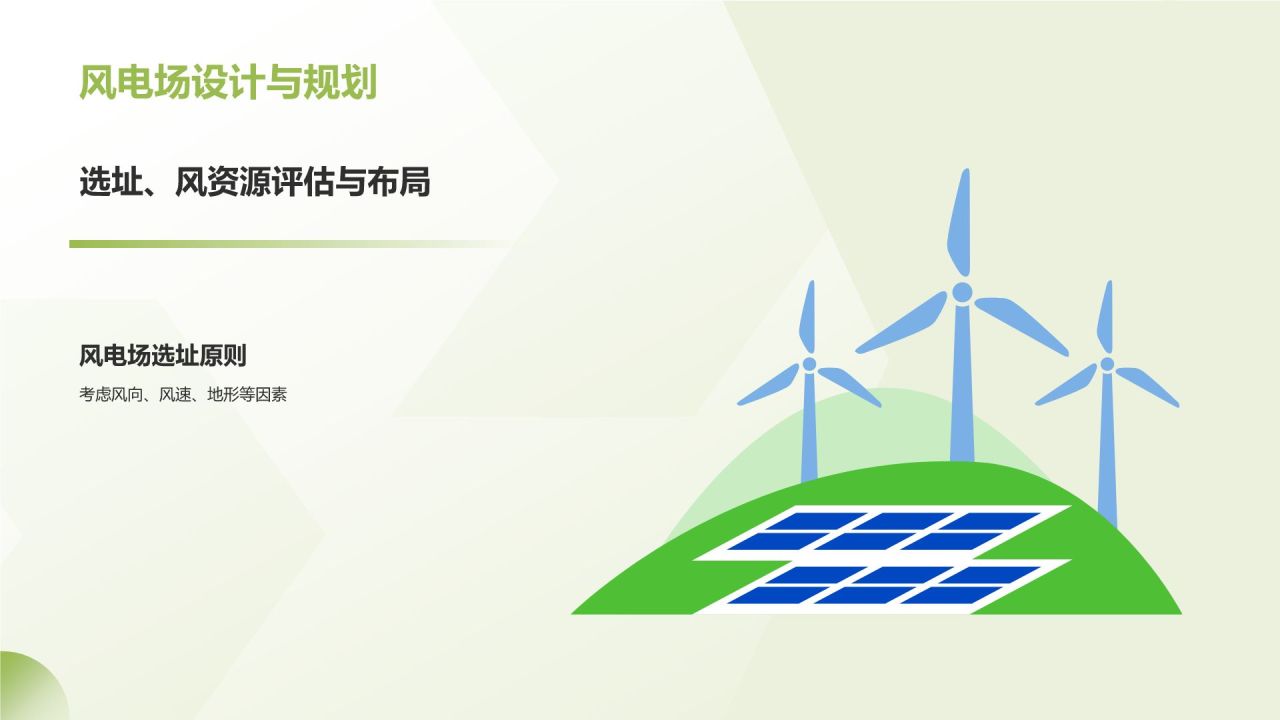 风电场设计与规划

选址、风资源评估与布局

风电场选址原则

考虑风向、风速、地形等因素